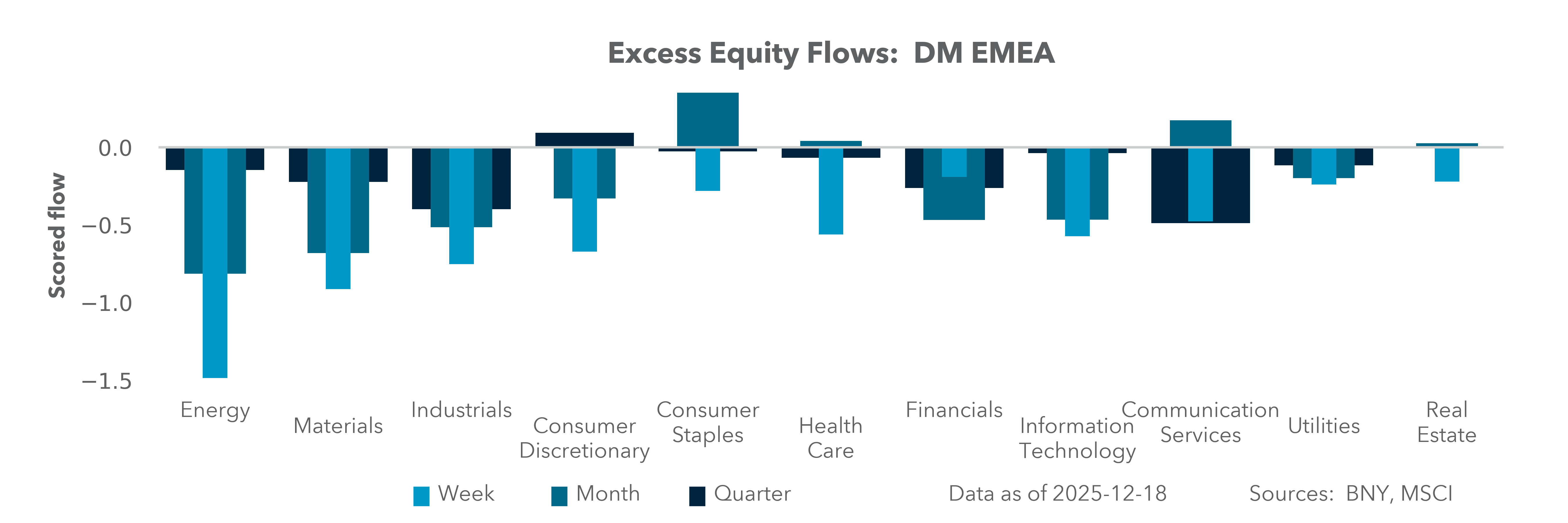 Excess Equity Flows: DM EMEA

Scored flow

0.0
−0.5
−1.0
−1.5

Energy
Materials
Industrials
Consumer Discretionary
Consumer Staples
Health Care
Financials
Information Technology
Communication Services
Utilities
Real Estate

Week Month Quarter

Data as of 2025-12-18

Sources: BNY, MSCI